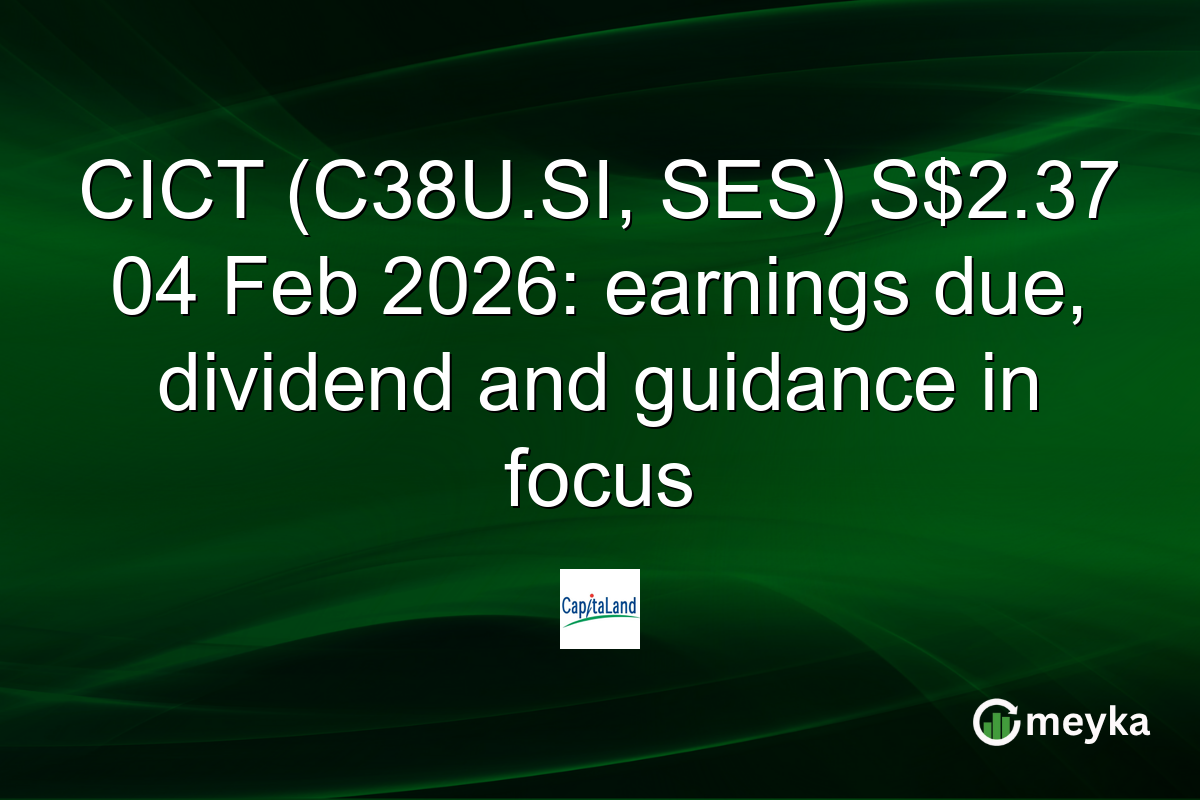 CICT (C38U.SI, SES) S$2.37 04 Feb 2026: earnings due, dividend and guidance in focus

CapitaLand

meyka